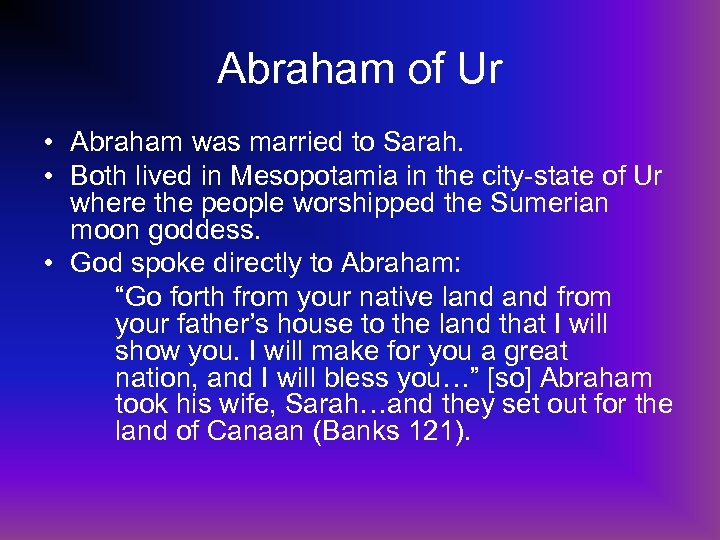 Abraham of Ur

• Abraham was married to Sarah.
• Both lived in Mesopotamia in the city-state of Ur where the people worshipped the Sumerian moon goddess.
• God spoke directly to Abraham:

“Go forth from your native land and from your father’s house to the land that I will show you. I will make for you a great nation, and I will bless you…” [so] Abraham took his wife, Sarah…and they set out for the land of Canaan (Banks 121).